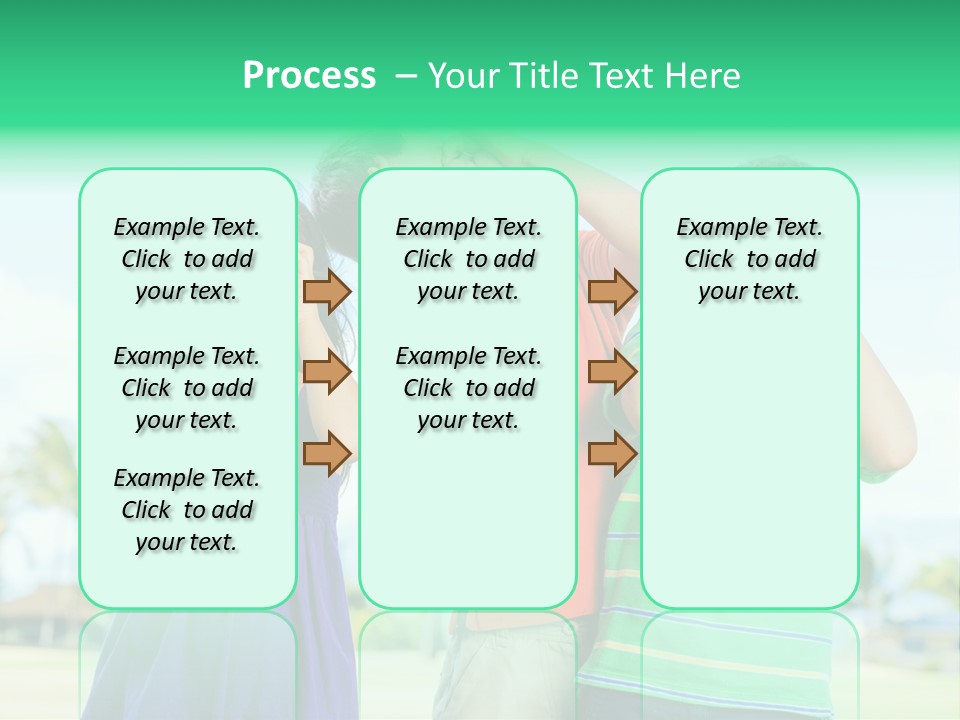 Process – Your Title Text Here

Example Text. Click to add your text.

Example Text. Click to add your text.

Example Text. Click to add your text.

Example Text. Click to add your text.

Example Text. Click to add your text.

Example Text. Click to add your text.